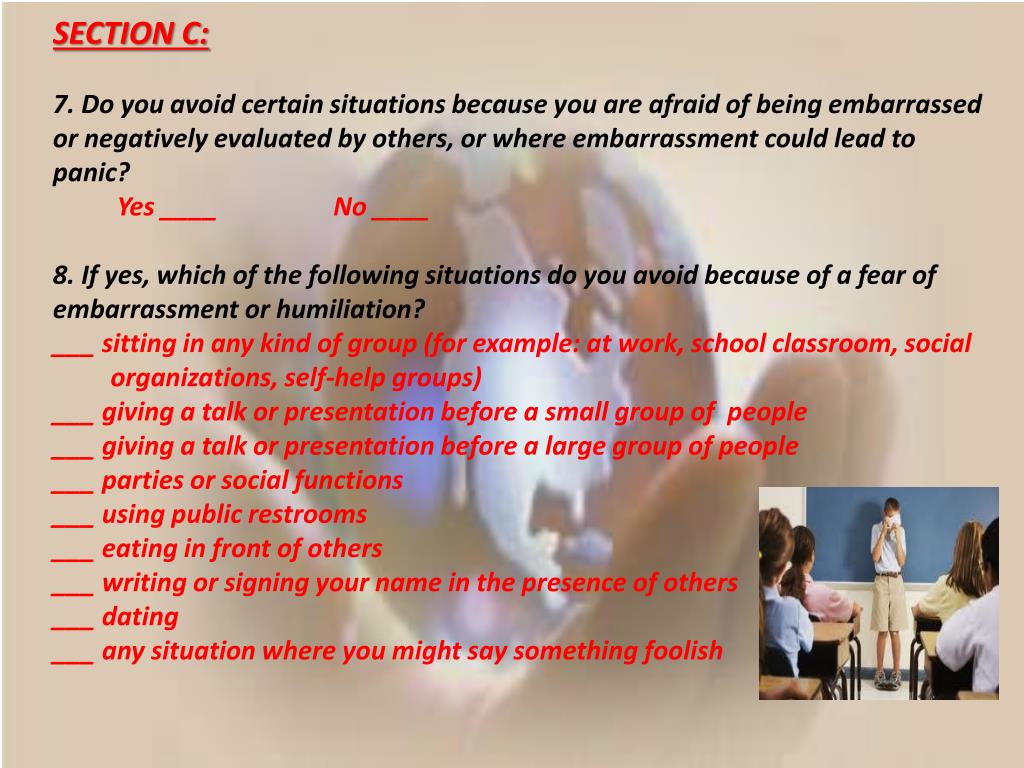 SECTION C:

7. Do you avoid certain situations because you are afraid of being embarrassed or negatively evaluated by others, or where embarrassment could lead to panic?

Yes ____ No ____

8. If yes, which of the following situations do you avoid because of a fear of embarrassment or humiliation?

___ sitting in any kind of group (for example: at work, school classroom, social organizations, self-help groups)
___ giving a talk or presentation before a small group of people
___ giving a talk or presentation before a large group of people
___ parties or social functions
___ using public restrooms
___ eating in front of others
___ writing or signing your name in the presence of others
___ dating
___ any situation where you might say something foolish